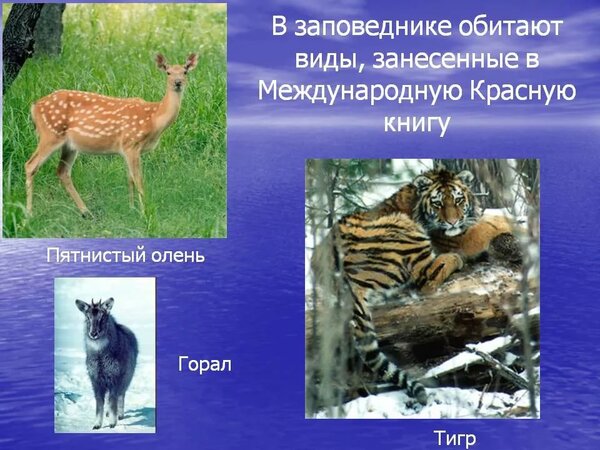 В заповеднике обитают виды, занесенные в Международную Красную книгу

Пятнистый олень

Горал

Тигр